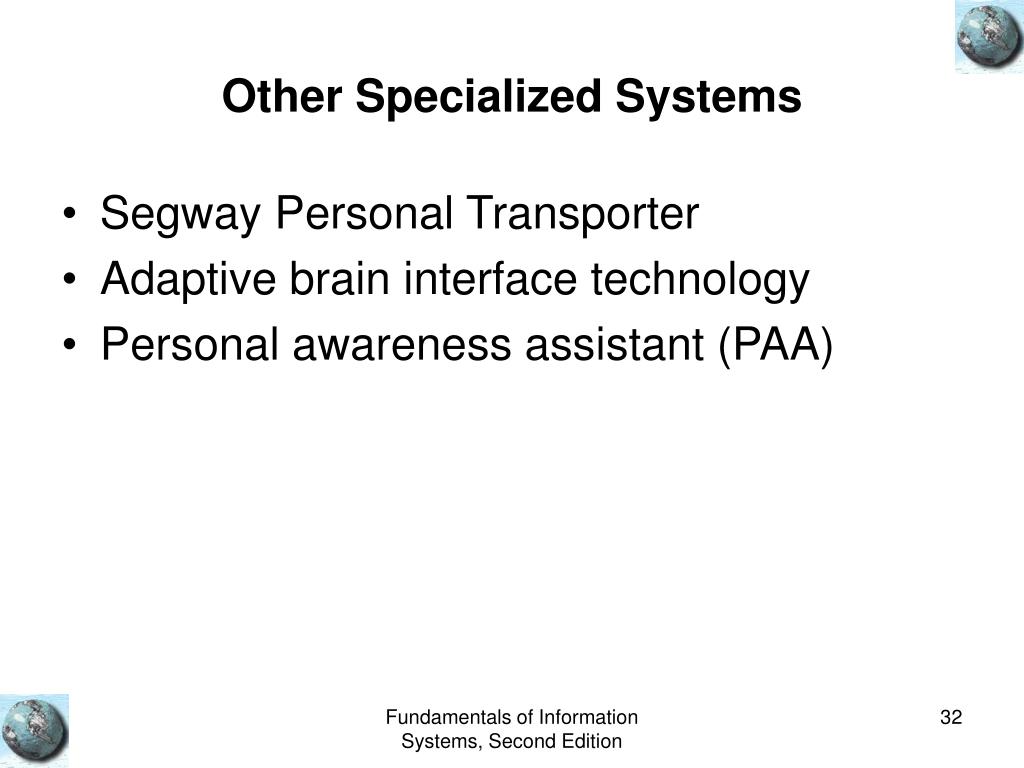 Other Specialized Systems

• Segway Personal Transporter
• Adaptive brain interface technology
• Personal awareness assistant (PAA)

Fundamentals of Information Systems, Second Edition

32